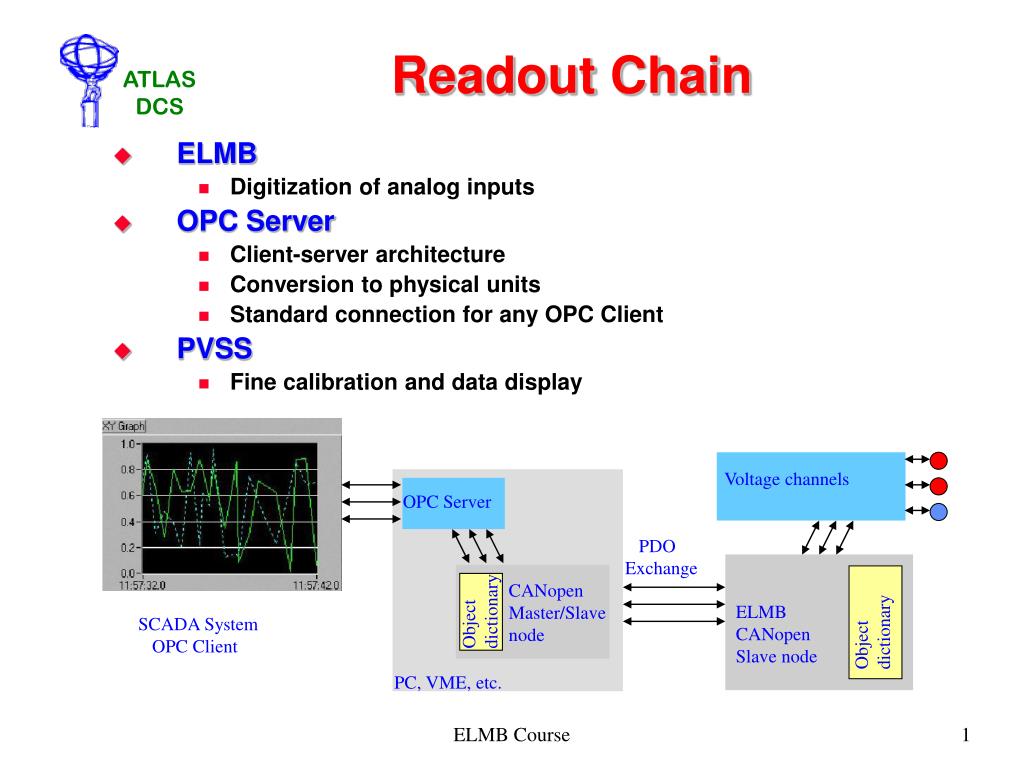 ATLAS DCS

Readout Chain

ELMB
Digitization of analog inputs

OPC Server
Client-server architecture
Conversion to physical units
Standard connection for any OPC Client

PVSS
Fine calibration and data display

XY Graph
1.0
0.8
0.6
0.4
0.2
0.0
11:57:32.0
11:57:42.0

SCADA System
OPC Client

OPC Server

Object dictionary

CANopen Master/Slave node

PC, VME, etc.

PDO Exchange

Voltage channels

ELMB
CANopen
Slave node

Object dictionary

ELMB Course

1